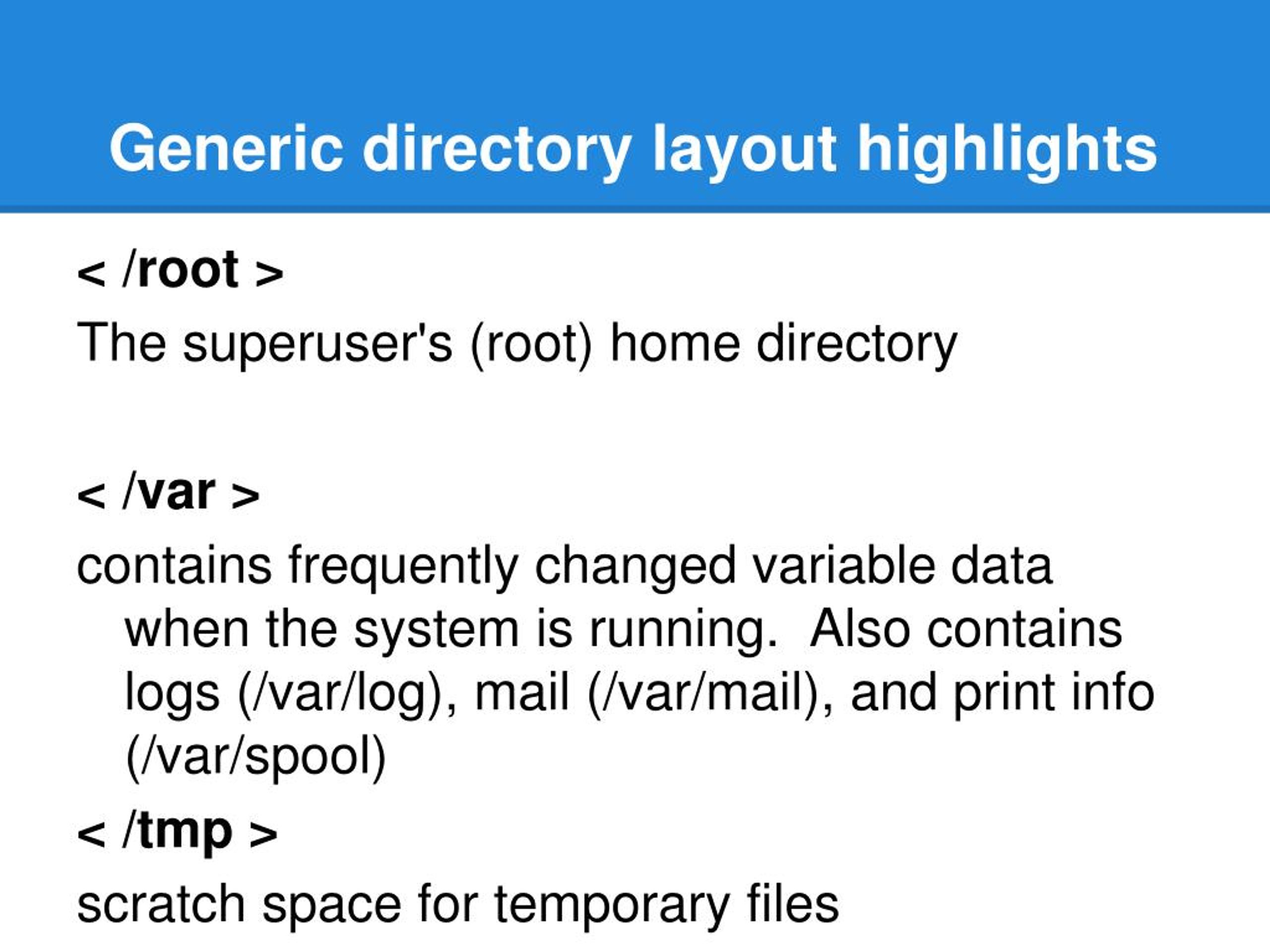 Generic directory layout highlights

< /root >

The superuser's (root) home directory

< /var >

contains frequently changed variable data when the system is running.  Also contains logs (/var/log), mail (/var/mail), and print info (/var/spool)

< /tmp >

scratch space for temporary files